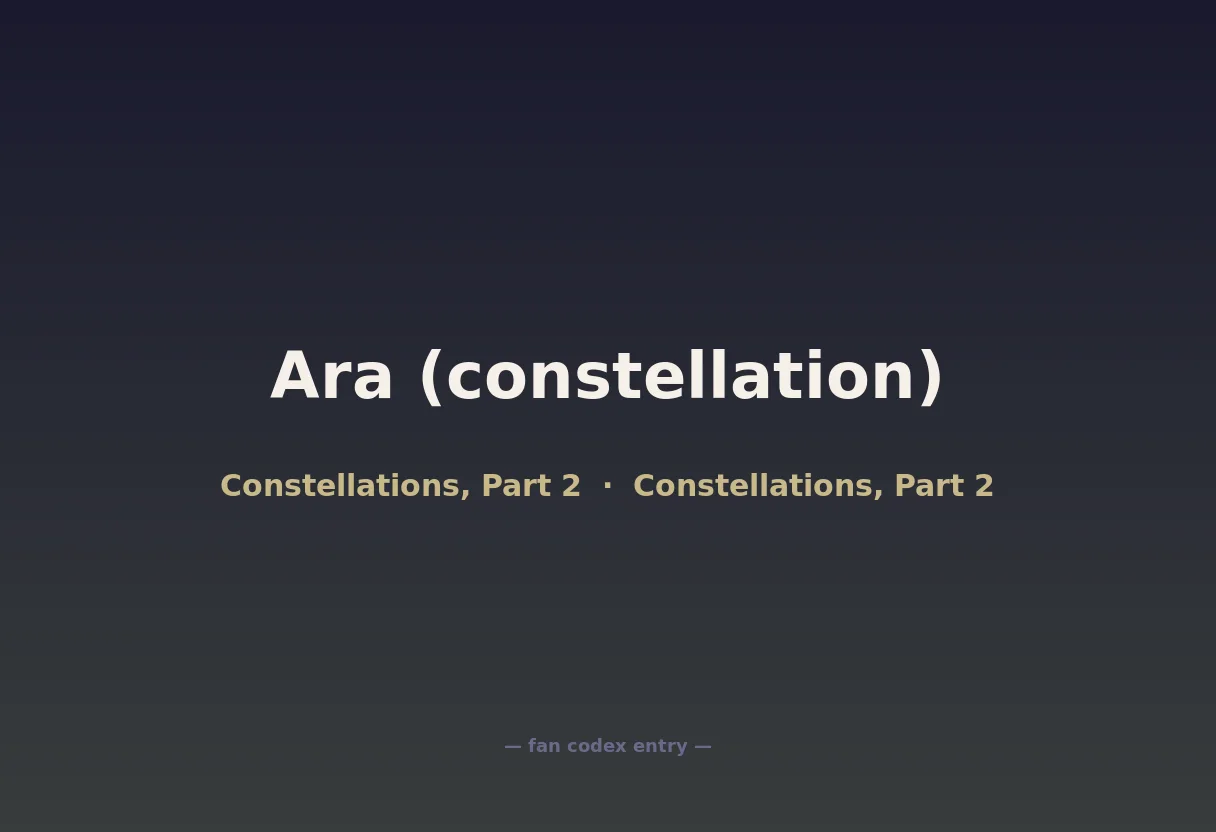 Ara (constellation)

Constellations, Part 2 · Constellations, Part 2

— fan codex entry —